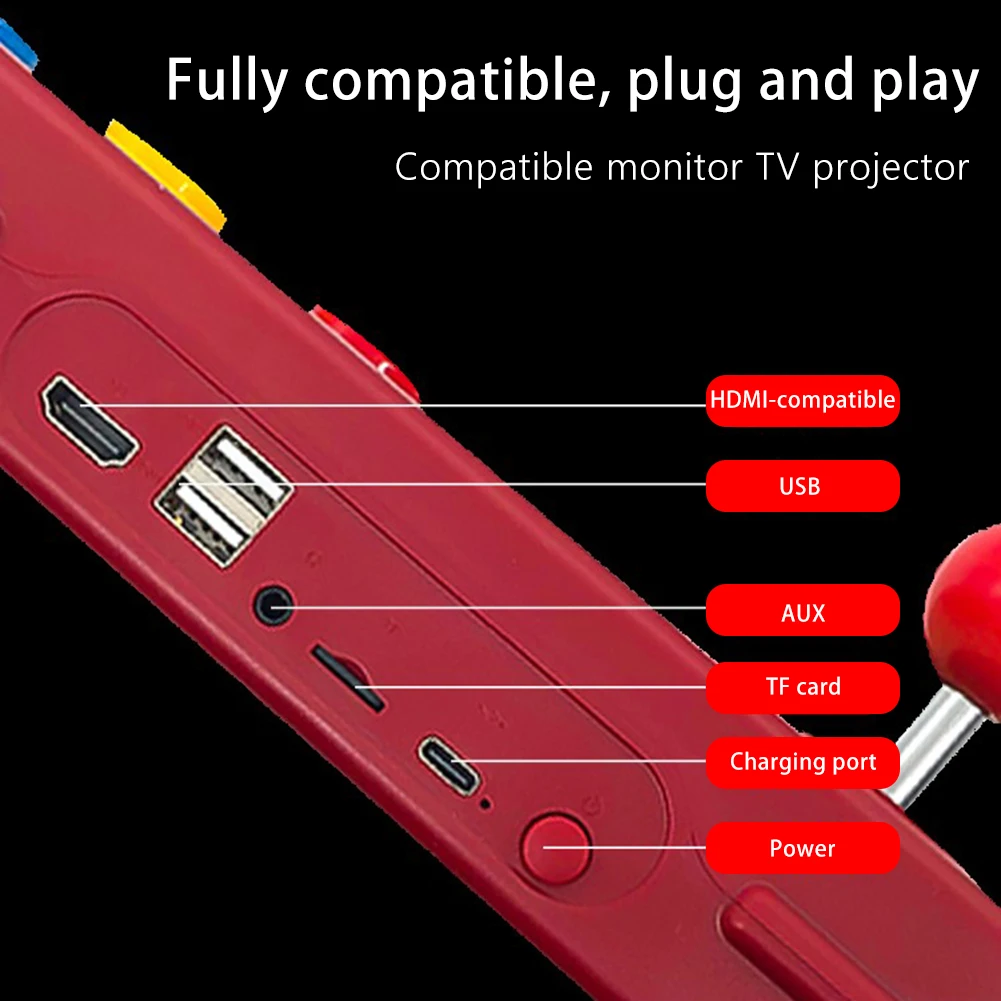 Fully compatible, plug and play

Compatible monitor TV projector

HDMI-compatible

USB

AUX

TF card

Charging port

Power